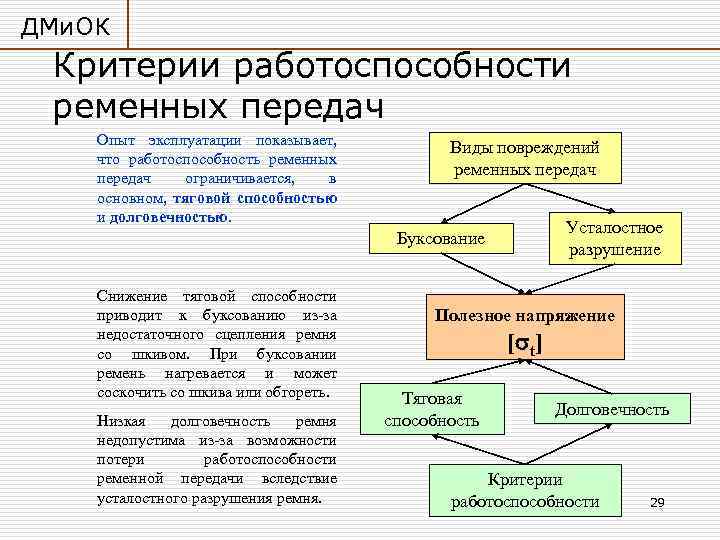 ДМиОК

Критерии работоспособности ременных передач

Опыт эксплуатации показывает, что работоспособность ременных передач ограничивается, в основном, тяговой способностью и долговечностью.

Снижение тяговой способности приводит к буксованию из-за недостаточного сцепления ремня со шкивом. При буксовании ремень нагревается и может соскочить со шкива или обгореть.

Низкая долговечность ремня недопустима из-за возможности потери работоспособности ременной передачи вследствие усталостного разрушения ремня.

Виды повреждений ременных передач

Буксование

Усталостное разрушение

Полезное напряжение $[\sigma_t]$

Тяговая способность

Долговечность

Критерии работоспособности

29